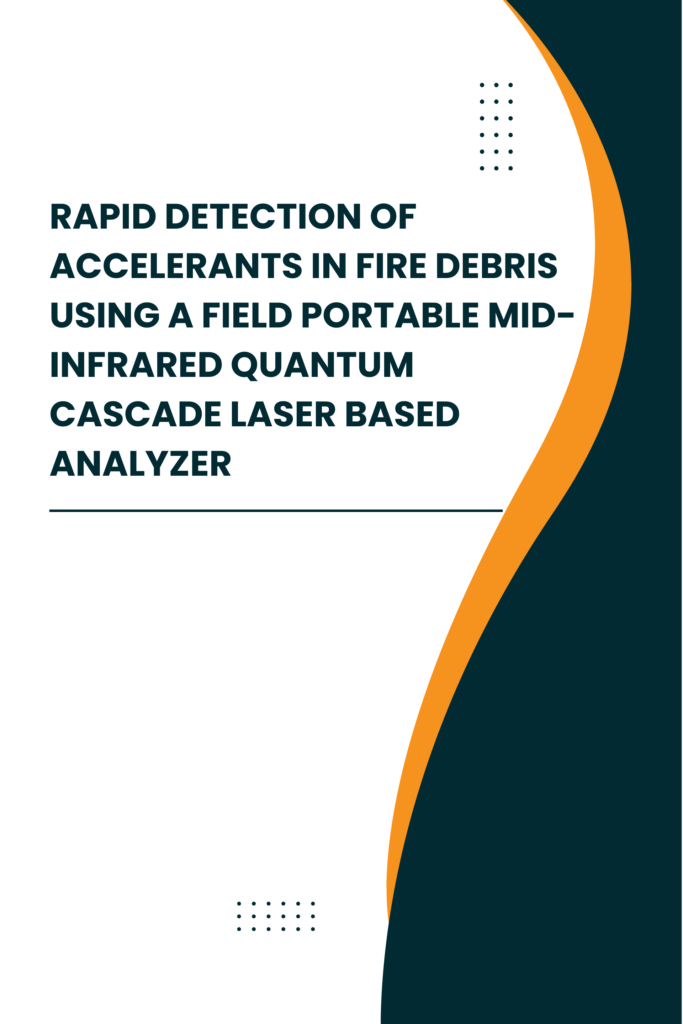 RAPID DETECTION OF ACCELERANTS IN FIRE DEBRIS USING A FIELD PORTABLE MID-INFRARED QUANTUM CASCADE LASER BASED ANALYZER